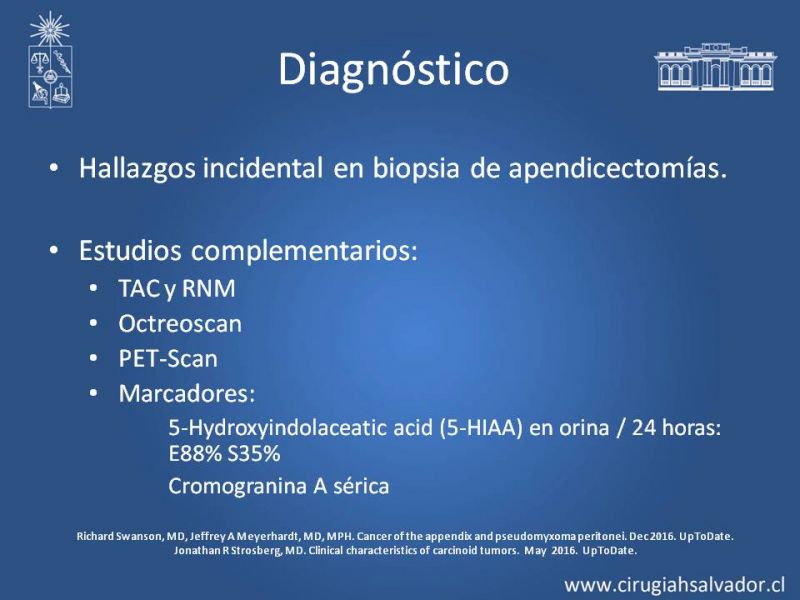 Diagnóstico

• Hallazgos incidental en biopsia de apendicectomías.

• Estudios complementarios:
  • TAC y RNM
  • Octreoscan
  • PET-Scan
  • Marcadores:
    5-Hydroxyindolaceatic acid (5-HIAA) en orina / 24 horas: E88% S35%
    Cromogranina A sérica

Richard Swanson, MD, Jeffrey A Meyerhardt, MD, MPH. Cancer of the appendix and pseudomyxoma peritonei. Dec 2016. UpToDate.
Jonathan R Strosberg, MD. Clinical characteristics of carcinoid tumors. May 2016. UpToDate.

www.cirugiahsalvador.cl